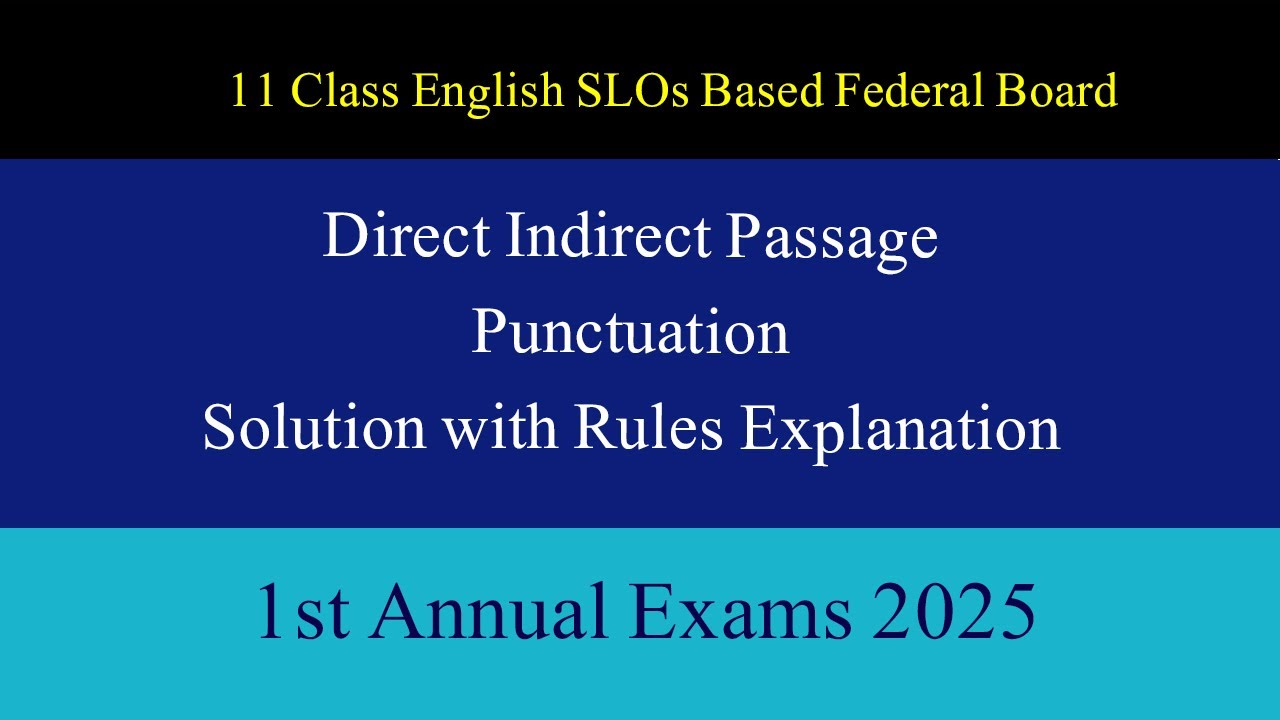 11 Class English SLOs Based Federal Board

Direct Indirect Passage
Punctuation
Solution with Rules Explanation

1st Annual Exams 2025